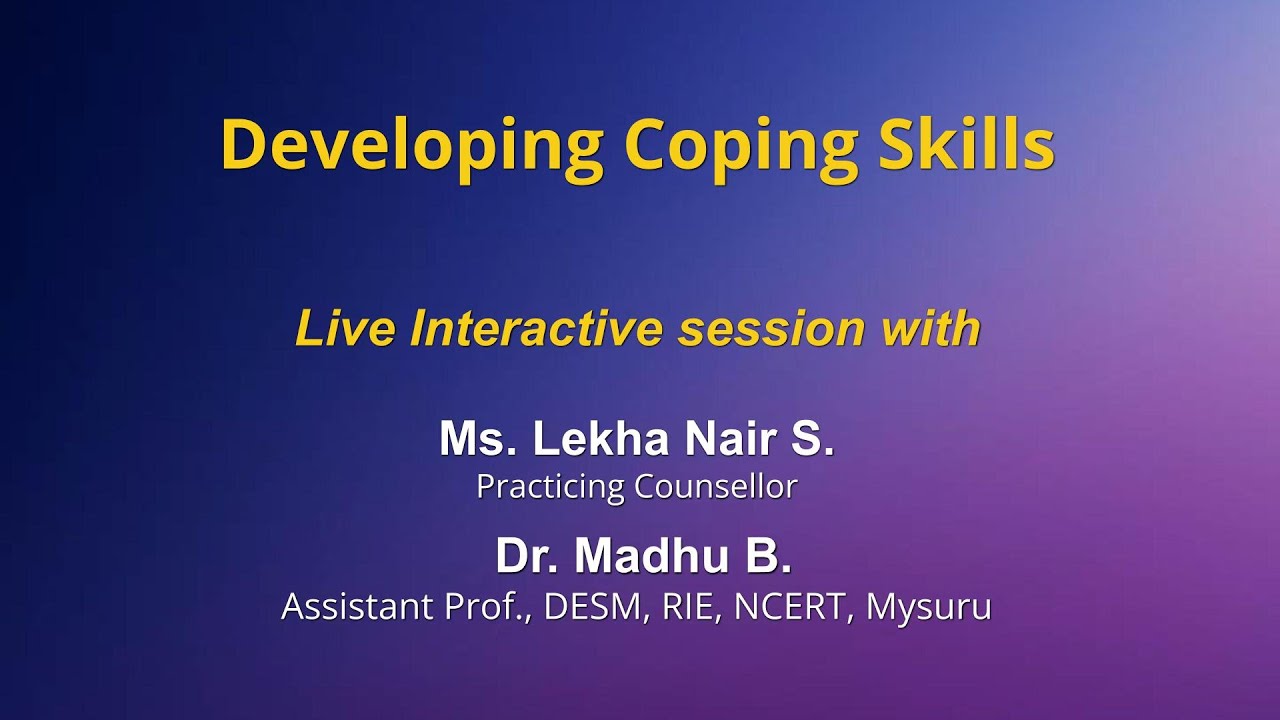 Developing Coping Skills

Live Interactive session with

Ms. Lekha Nair S.
Practicing Counsellor

Dr. Madhu B.
Assistant Prof., DESM, RIE, NCERT, Mysuru